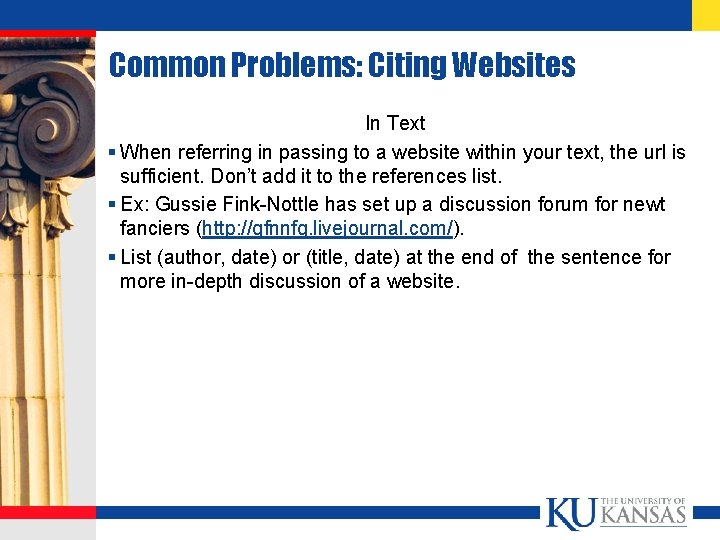 Common Problems: Citing Websites

In Text

▪ When referring in passing to a website within your text, the url is sufficient. Don't add it to the references list.

▪ Ex: Gussie Fink-Nottle has set up a discussion forum for newt fanciers (http://gfnnfg.livejournal.com/).

▪ List (author, date) or (title, date) at the end of the sentence for more in-depth discussion of a website.

KU THE UNIVERSITY OF KANSAS